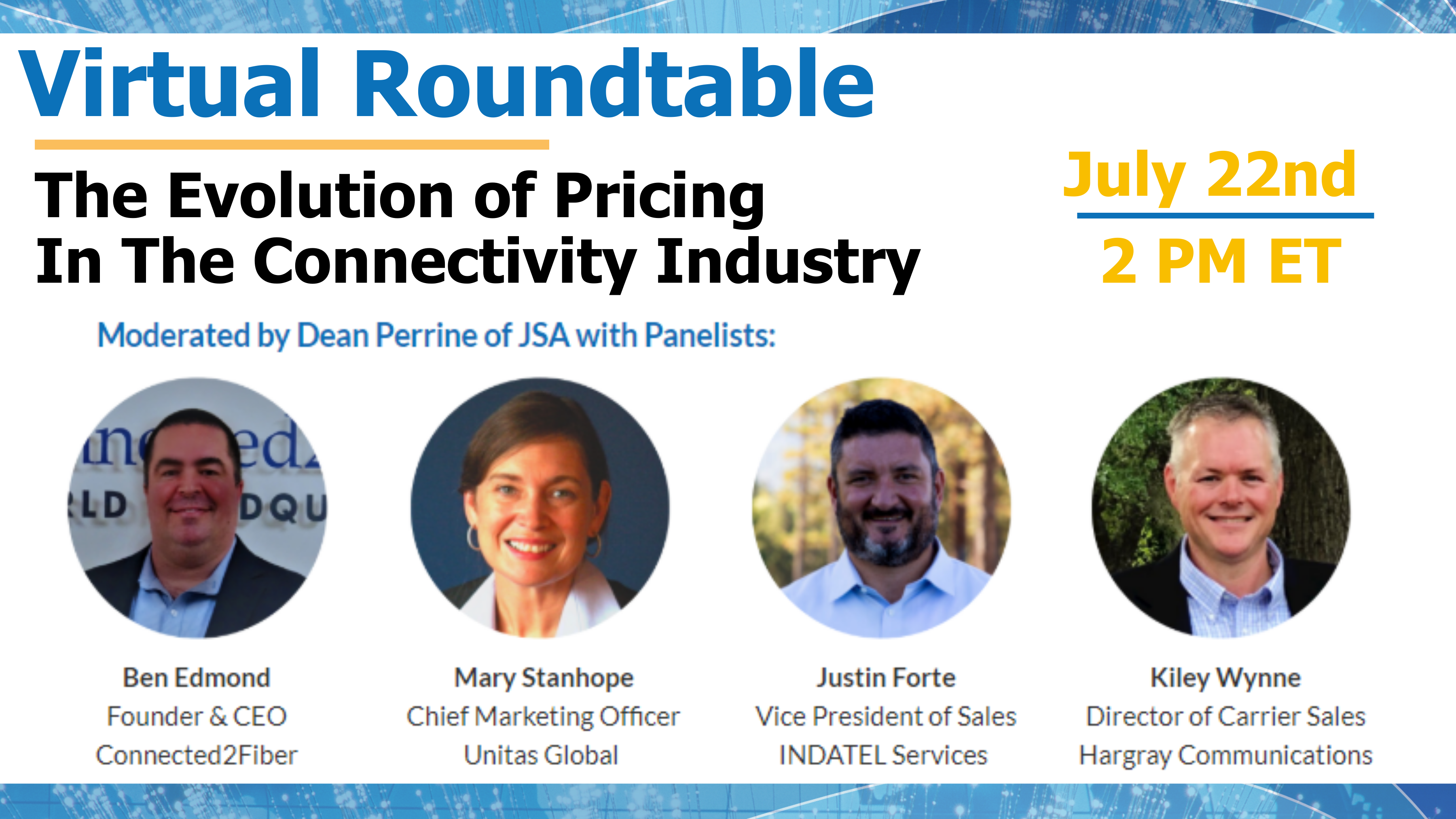 Virtual Roundtable

The Evolution of Pricing
In The Connectivity Industry

July 22nd
2 PM ET

Moderated by Dean Perrine of JSA with Panelists:

Ben Edmond
Founder & CEO
Connected2Fiber

Mary Stanhope
Chief Marketing Officer
Unitas Global

Justin Forte
Vice President of Sales
INDATEL Services

Kiley Wynne
Director of Carrier Sales
Hargray Communications